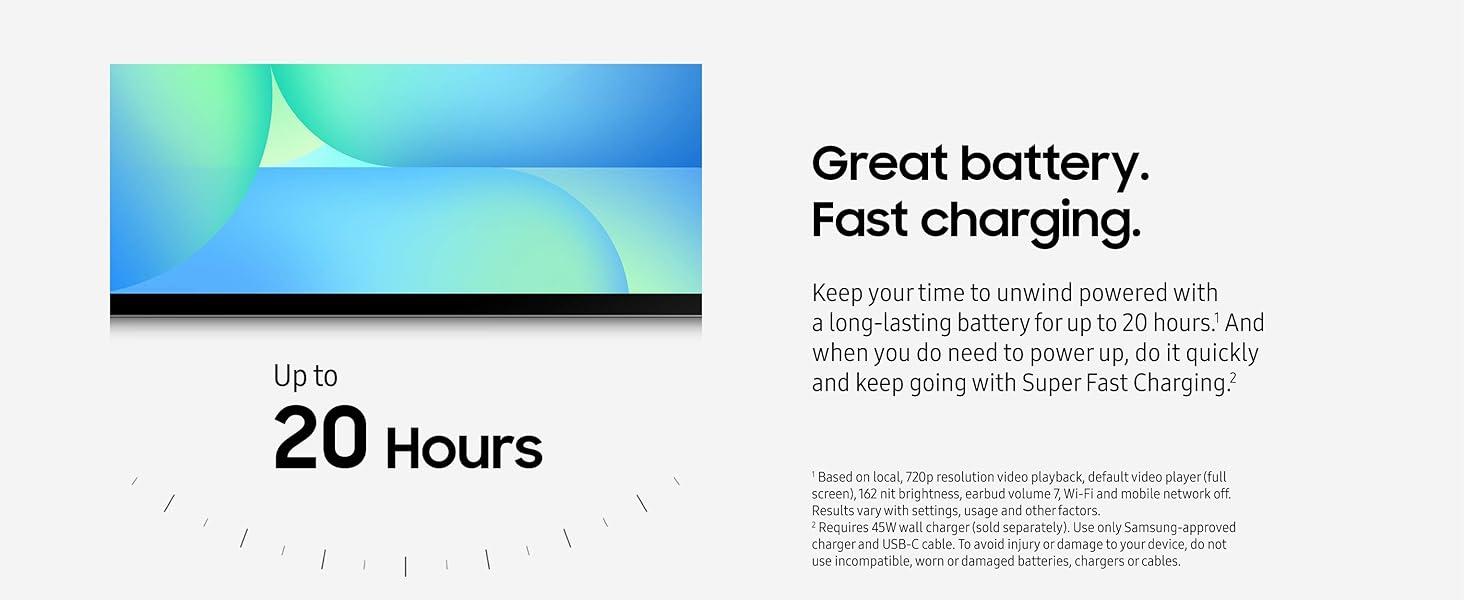 Up to
20 Hours

Great battery.
Fast charging.

Keep your time to unwind powered with a long-lasting battery for up to 20 hours.$^1$ And when you do need to power up, do it quickly and keep going with Super Fast Charging.$^2$

$^1$ Based on local, 720p resolution video playback, default video player (full screen), 162 nit brightness, earbud volume 7, Wi-Fi and mobile network off. Results vary with settings, usage and other factors.
$^2$ Requires 45W wall charger (sold separately). Use only Samsung-approved charger and USB-C cable. To avoid injury or damage to your device, do not use incompatible, worn or damaged batteries, chargers or cables.